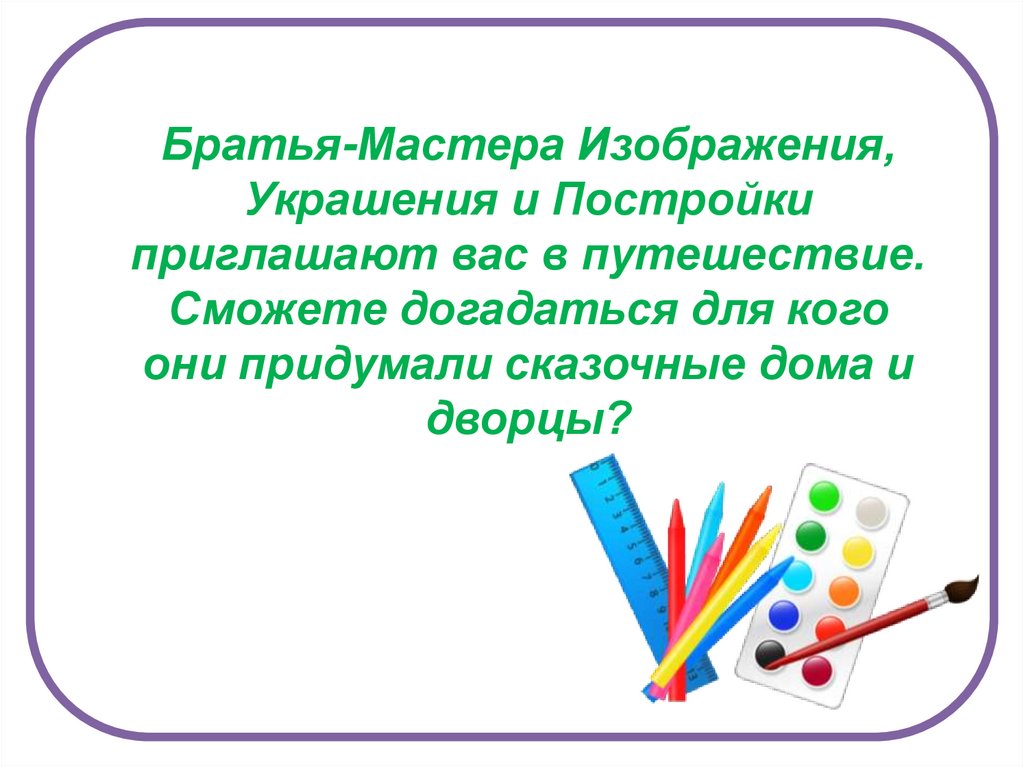 Братья-Мастера Изображения, Украшения и Постройки приглашают вас в путешествие. Сможете догадаться для кого они придумали сказочные дома и дворцы?